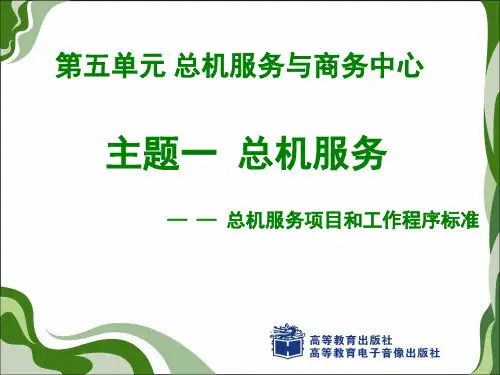 第五单元 总机服务与商务中心

主题一 总机服务

— — 总机服务项目和工作程序标准

高等教育出版社
高等教育电子音像出版社